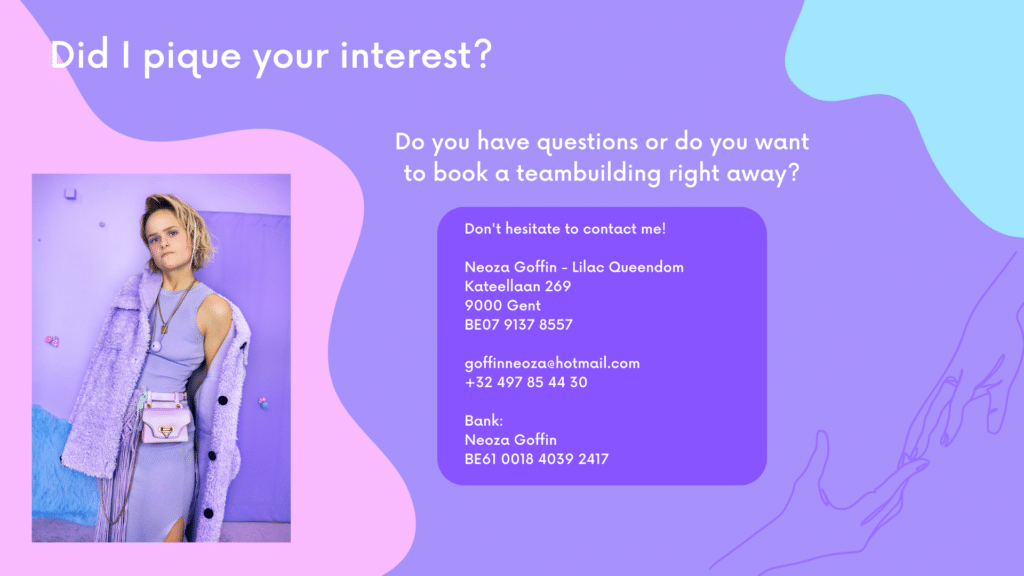 Did I pique your interest?

Do you have questions or do you want to book a teambuilding right away?

Don't hesitate to contact me!

Neoza Goffin - Lilac Queendom
Kateellaan 269
9000 Gent
BE07 9137 8557

goffinneoza@hotmail.com
+32 497 85 44 30

Bank:
Neoza Goffin
BE61 0018 4039 2417